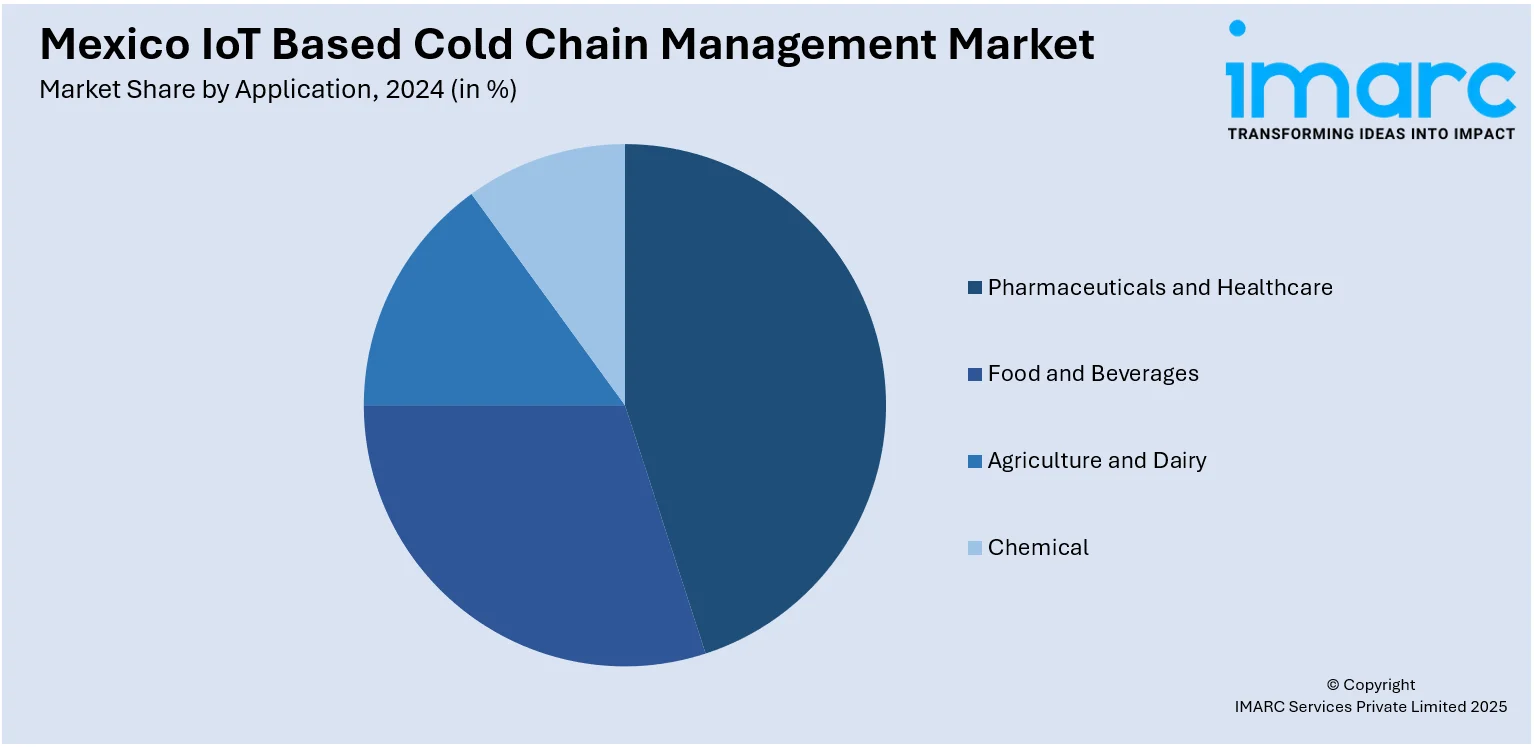 Mexico IoT Based Cold Chain Management Market
Market Share by Application, 2024 (in %)

imarc
TRANSFORMING IDEAS INTO IMPACT

Pharmaceuticals and Healthcare
Food and Beverages
Agriculture and Dairy
Chemical

© Copyright
IMARC Services Private Limited 2025